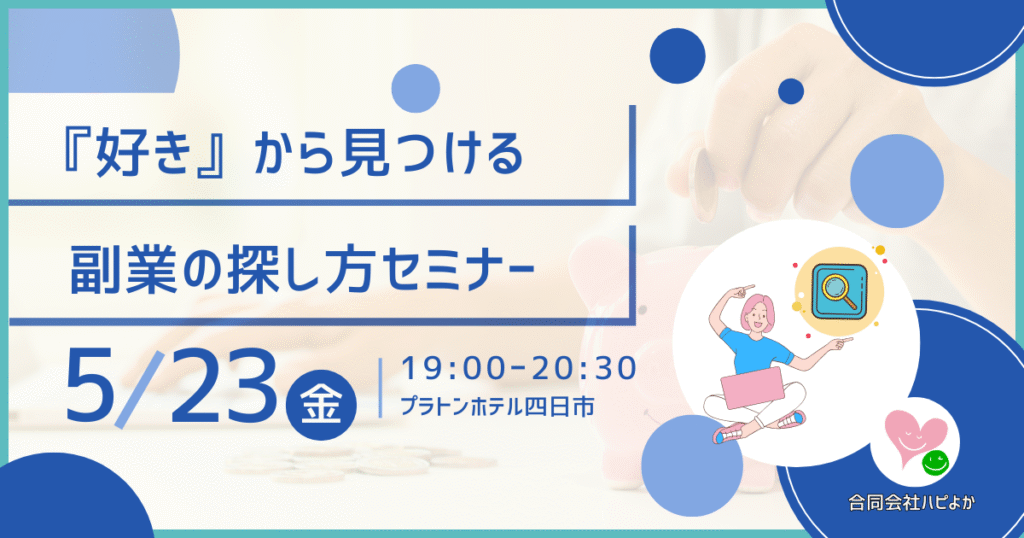 『好き』から見つける

副業の探し方セミナー

5/23 金

19:00-20:30
プラトンホテル四日市

合同会社ハピよか